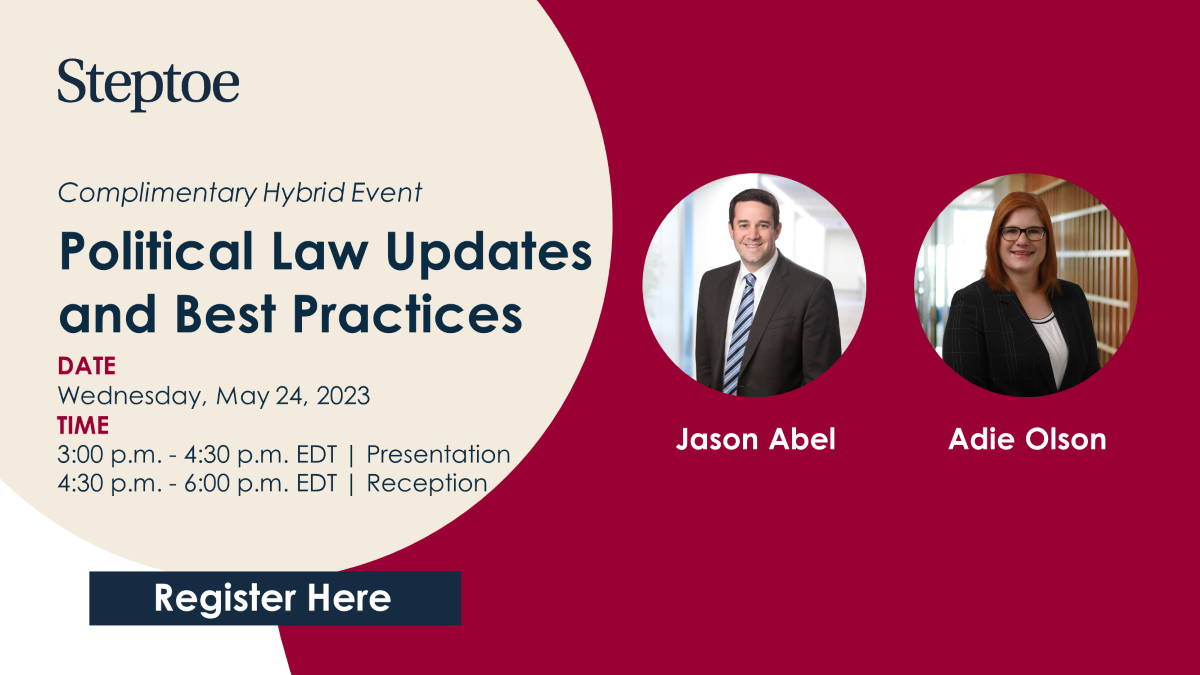 Steptoe

Complimentary Hybrid Event

Political Law Updates and Best Practices

DATE
Wednesday, May 24, 2023

TIME
3:00 p.m. - 4:30 p.m. EDT | Presentation
4:30 p.m. - 6:00 p.m. EDT | Reception

Register Here

Jason Abel

Adie Olson